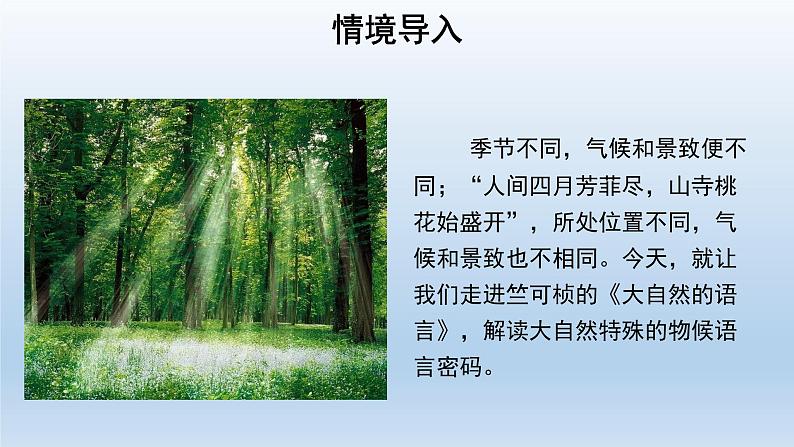 情境导入

季节不同，气候和景致便不同；“人间四月芳菲尽，山寺桃花始盛开”，所处位置不同，气候和景致也不相同。今天，就让我们走进竺可桢的《大自然的语言》，解读大自然特殊的物候语言密码。